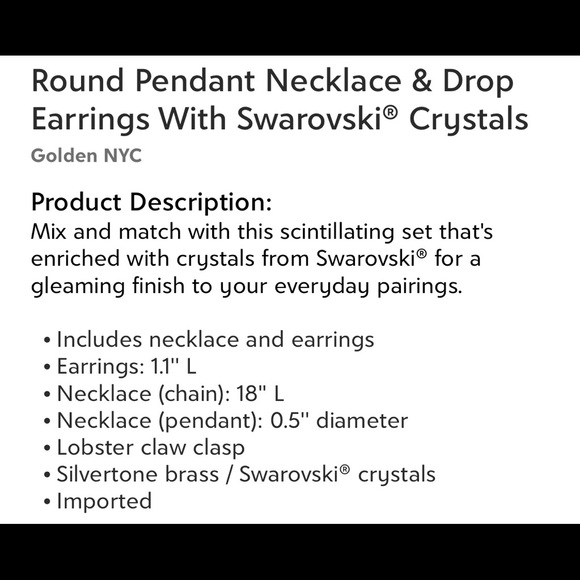 Round Pendant Necklace & Drop Earrings With Swarovski® Crystals
Golden NYC

Product Description:
Mix and match with this scintillating set that's enriched with crystals from Swarovski® for a gleaming finish to your everyday pairings.

• Includes necklace and earrings
• Earrings: 1.1" L
• Necklace (chain): 18" L
• Necklace (pendant): 0.5" diameter
• Lobster claw clasp
• Silvertone brass / Swarovski® crystals
• Imported